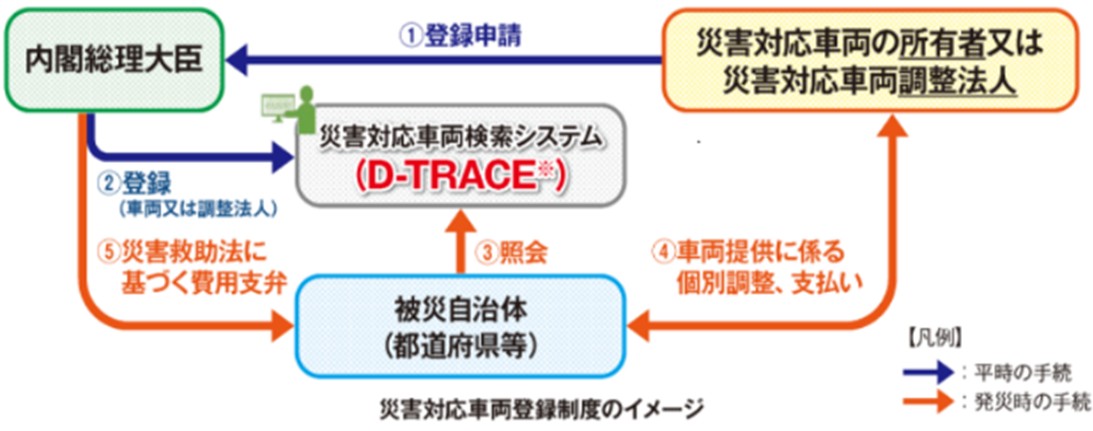 内閣総理大臣

①登録申請

災害対応車両の所有者又は災害対応車両調整法人

災害対応車両検索システム
(D-TRACE※)

②登録
(車両又は調整法人)

⑤災害救助法に基づく費用支弁

③照会

④車両提供に係る個別調整、支払い

被災自治体
(都道府県等)

【凡例】
：平時の手続
：発災時の手続

災害対応車両登録制度のイメージ